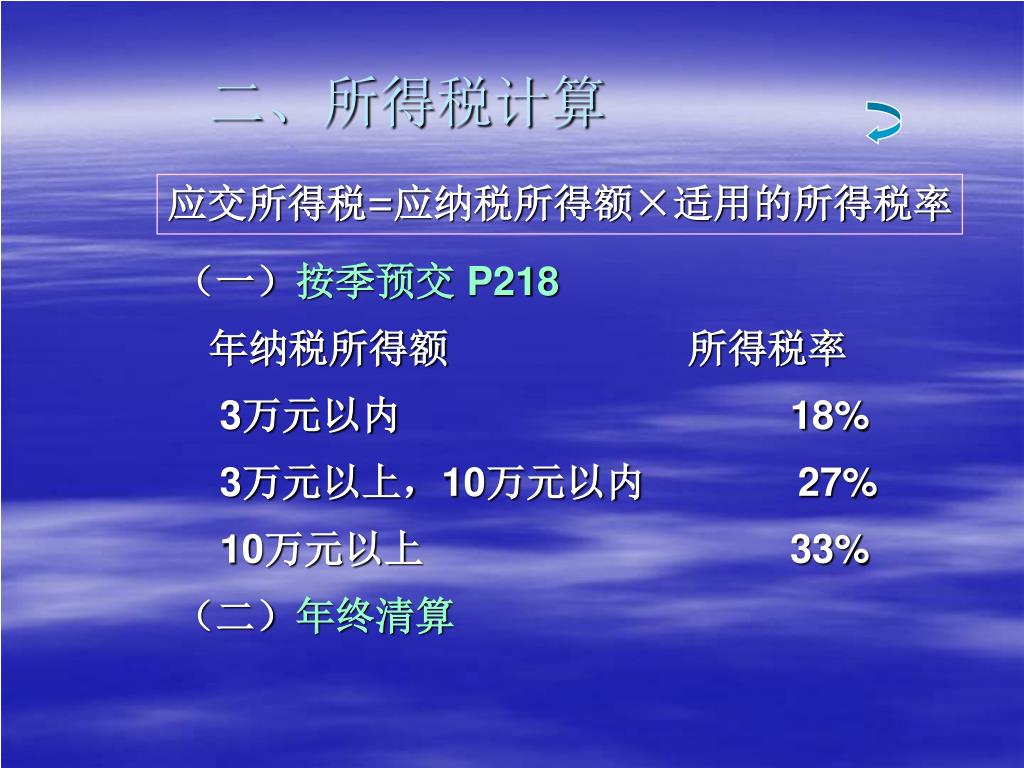 二、所得税计算

应交所得税=应纳税所得额×适用的所得税率

（一）按季预交 P218

| 年纳税所得额 | 所得税率 |
|---|---|
| 3万元以内 | 18% |
| 3万元以上，10万元以内 | 27% |
| 10万元以上 | 33% |

（二）年终清算